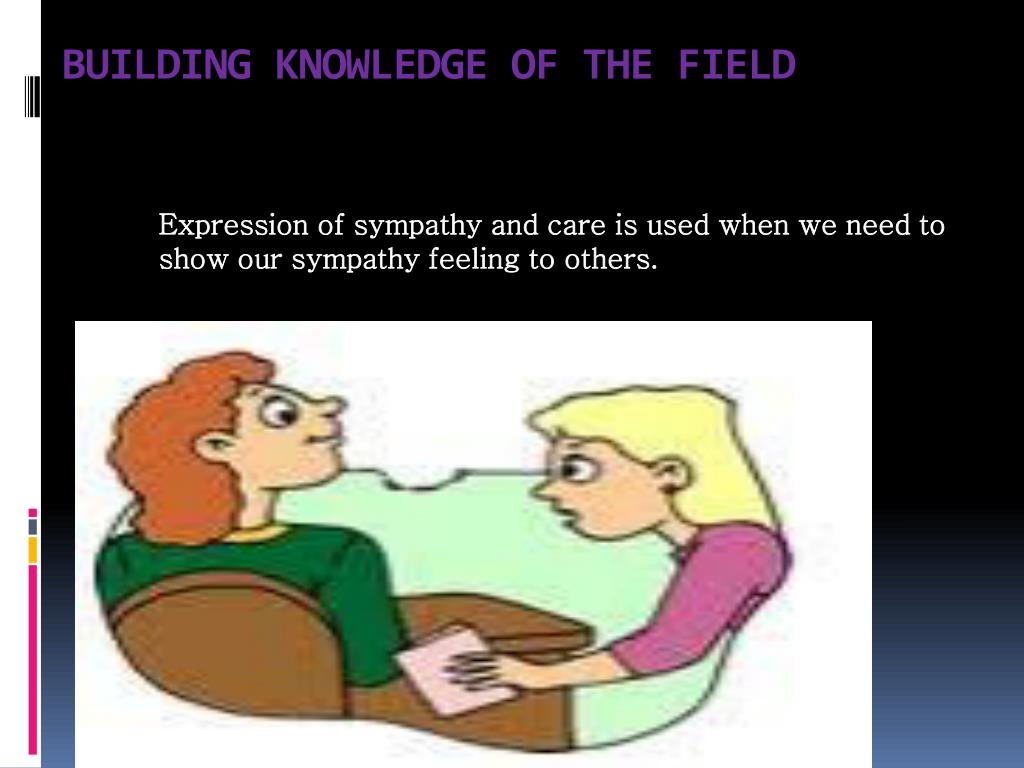 BUILDING KNOWLEDGE OF THE FIELD

Expression of sympathy and care is used when we need to show our sympathy feeling to others.